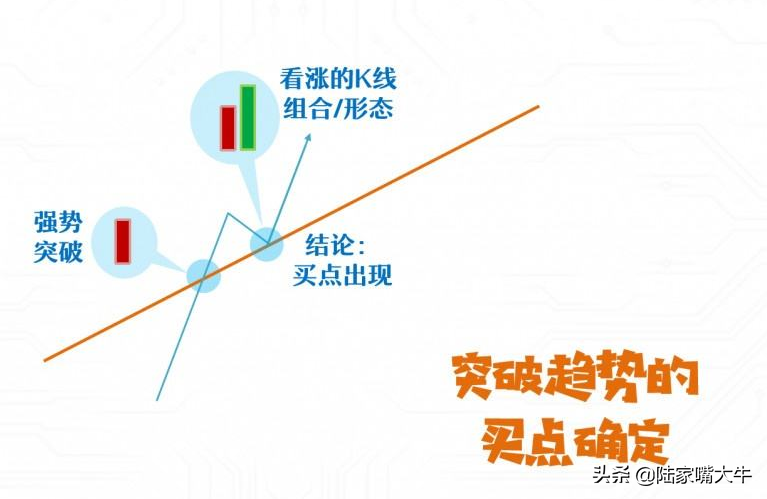 看涨的K线
组合/形态

强势
突破

结论：
买点出现

突破趋势的
买点确定

头条 @陆家嘴大牛